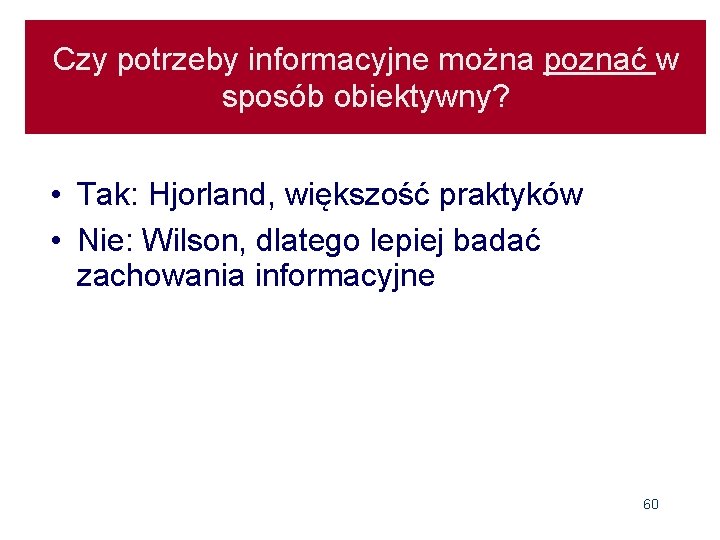 Czy potrzeby informacyjne można poznać w sposób obiektywny?

• Tak: Hjorland, większość praktyków
• Nie: Wilson, dlatego lepiej badać zachowania informacyjne

60